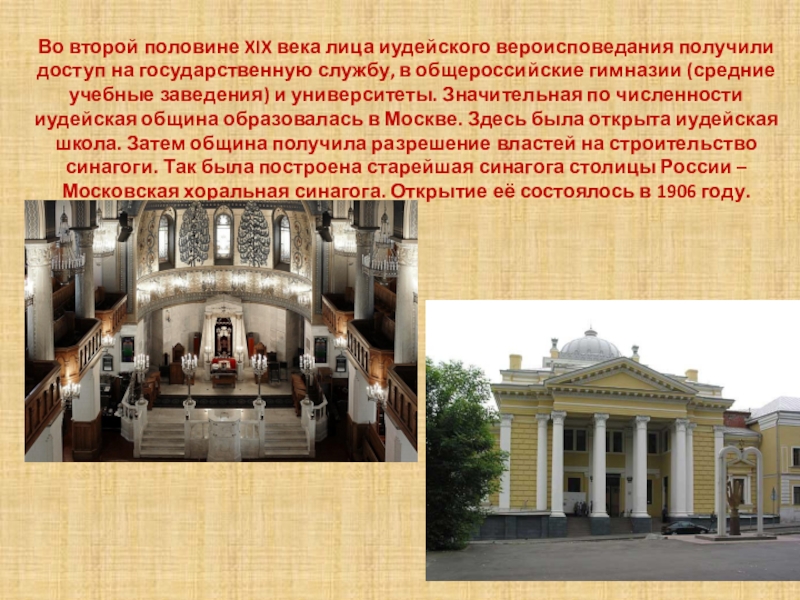 Во второй половине XIX века лица иудейского вероисповедания получили доступ на государственную службу, в общероссийские гимназии (средние учебные заведения) и университеты. Значительная по численности иудейская община образовалась в Москве. Здесь была открыта иудейская школа. Затем община получила разрешение властей на строительство синагоги. Так была построена старейшая синагога столицы России – Московская хоральная синагога. Открытие её состоялось в 1906 году.